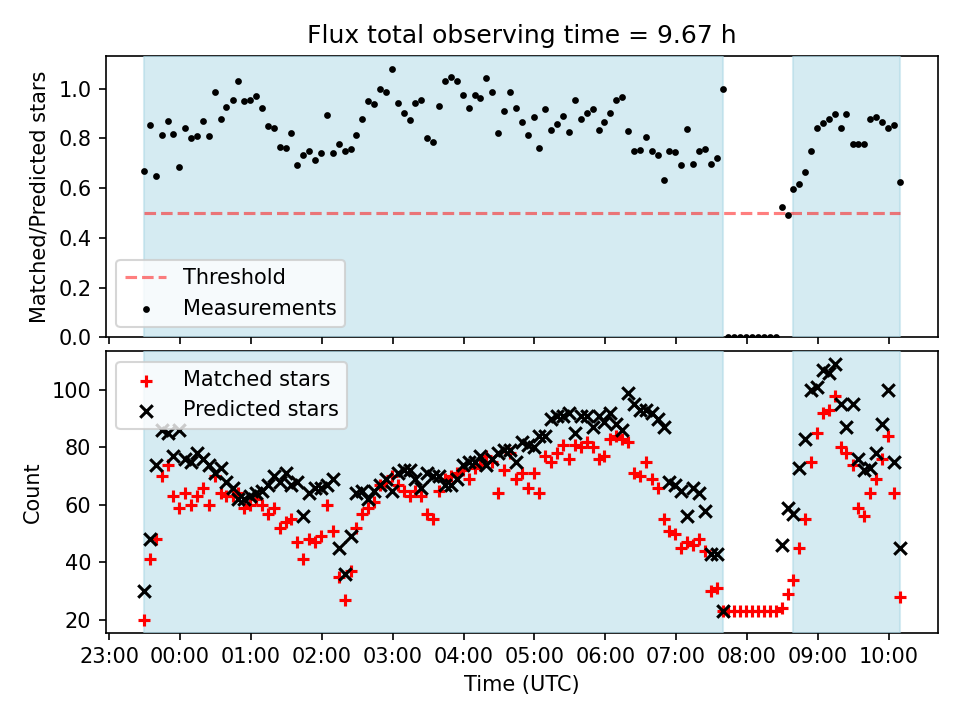 Flux total observing time = 9.67 h

Matched/Predicted stars

1.0
0.8
0.6
0.4
0.2
0.0

Threshold
Measurements

Matched stars
Predicted stars

Count

100
80
60
40
20

23:00 00:00 01:00 02:00 03:00 04:00 05:00 06:00 07:00 08:00 09:00 10:00

Time (UTC)